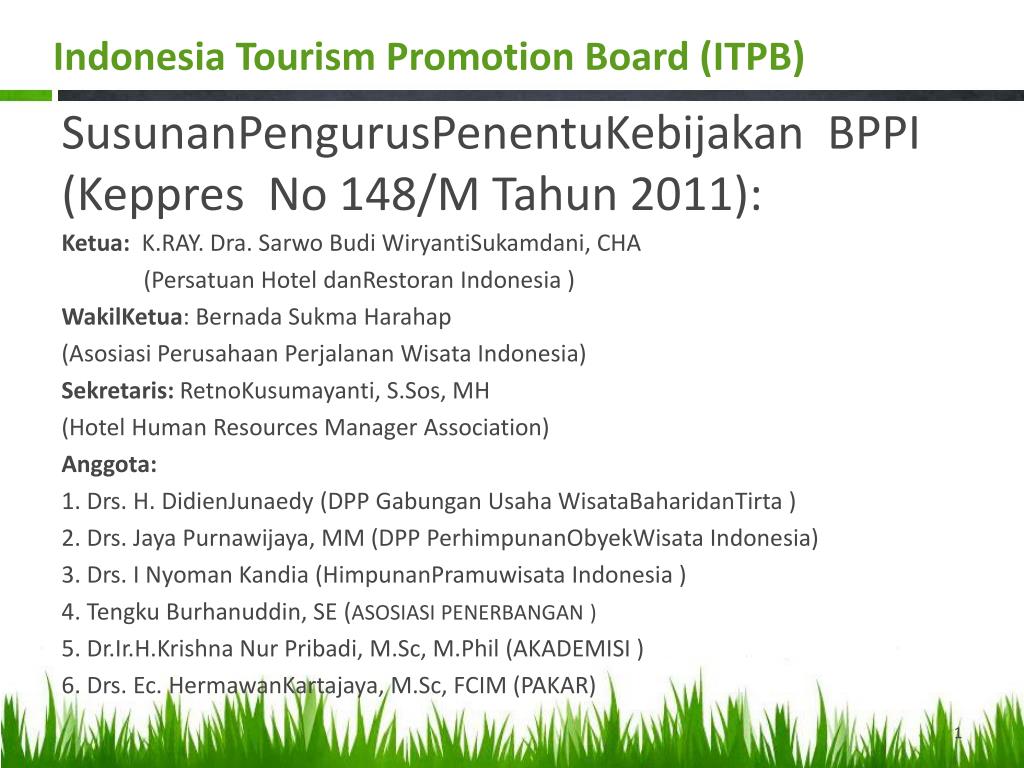 Indonesia Tourism Promotion Board (ITPB)

SusunanPengurusPenentuKebijakan BPPI (Keppres No 148/M Tahun 2011):

Ketua: K.RAY. Dra. Sarwo Budi WiryantiSukamdani, CHA
(Persatuan Hotel danRestoran Indonesia )

WakilKetua: Bernada Sukma Harahap
(Asosiasi Perusahaan Perjalanan Wisata Indonesia)

Sekretaris: RetnoKusumayanti, S.Sos, MH
(Hotel Human Resources Manager Association)

Anggota:
1. Drs. H. DidienJunaedy (DPP Gabungan Usaha WisataBaharidanTirta )
2. Drs. Jaya Purnawijaya, MM (DPP PerhimpunanObyekWisata Indonesia)
3. Drs. I Nyoman Kandia (HimpunanPramuwisata Indonesia )
4. Tengku Burhanuddin, SE (ASOSIASI PENERBANGAN )
5. Dr.Ir.H.Krishna Nur Pribadi, M.Sc, M.Phil (AKADEMISI )
6. Drs. Ec. HermawanKartajaya, M.Sc, FCIM (PAKAR)

1